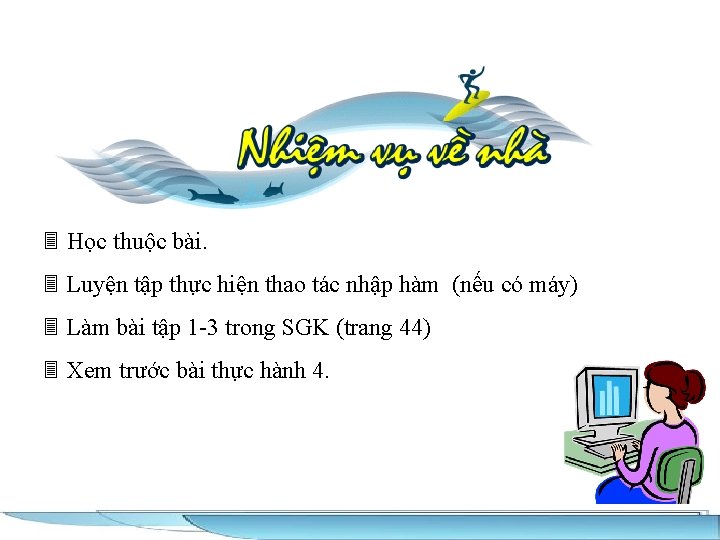 Nhiệm vụ về nhà

Học thuộc bài.

Luyện tập thực hiện thao tác nhập hàm (nếu có máy)

Làm bài tập 1-3 trong SGK (trang 44)

Xem trước bài thực hành 4.